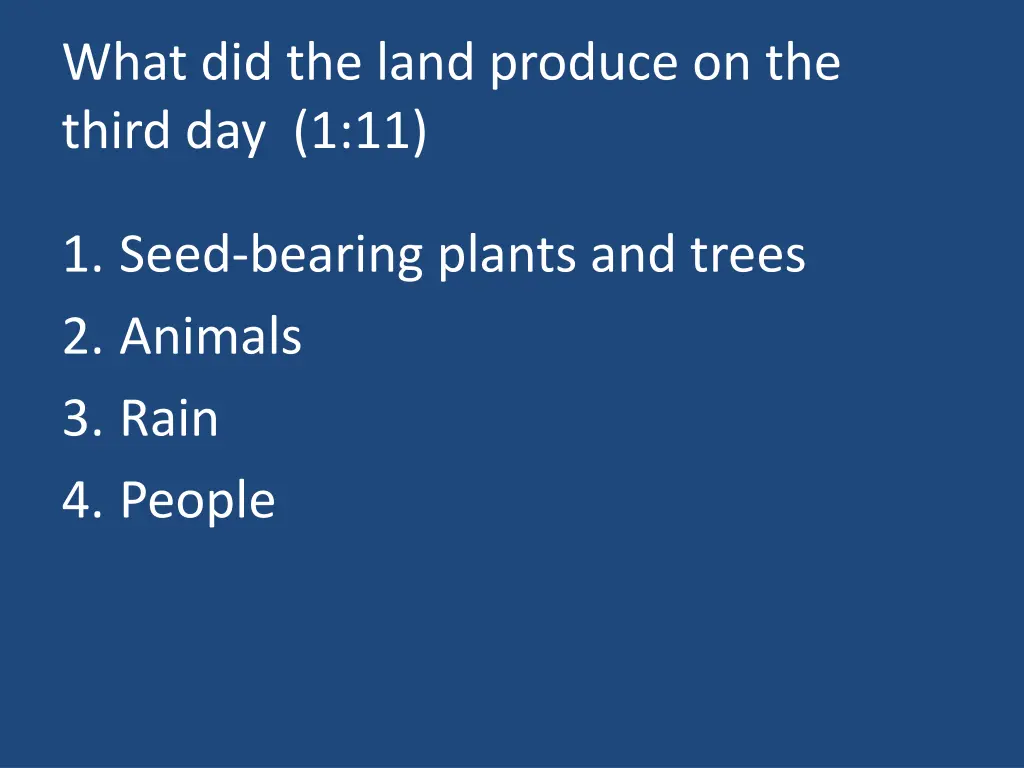 What did the land produce on the third day  (1:11)

1. Seed-bearing plants and trees
2. Animals
3. Rain
4. People